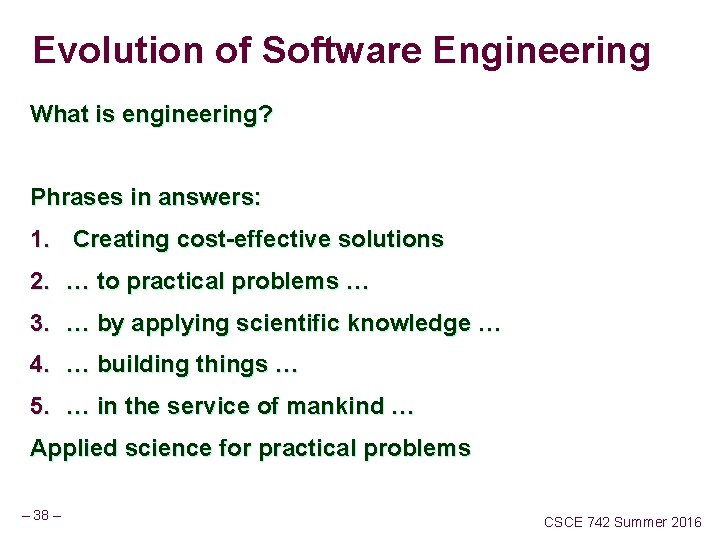 Evolution of Software Engineering

What is engineering?

Phrases in answers:

1. Creating cost-effective solutions
2. … to practical problems …
3. … by applying scientific knowledge …
4. … building things …
5. … in the service of mankind …

Applied science for practical problems

– 38 –

CSCE 742 Summer 2016